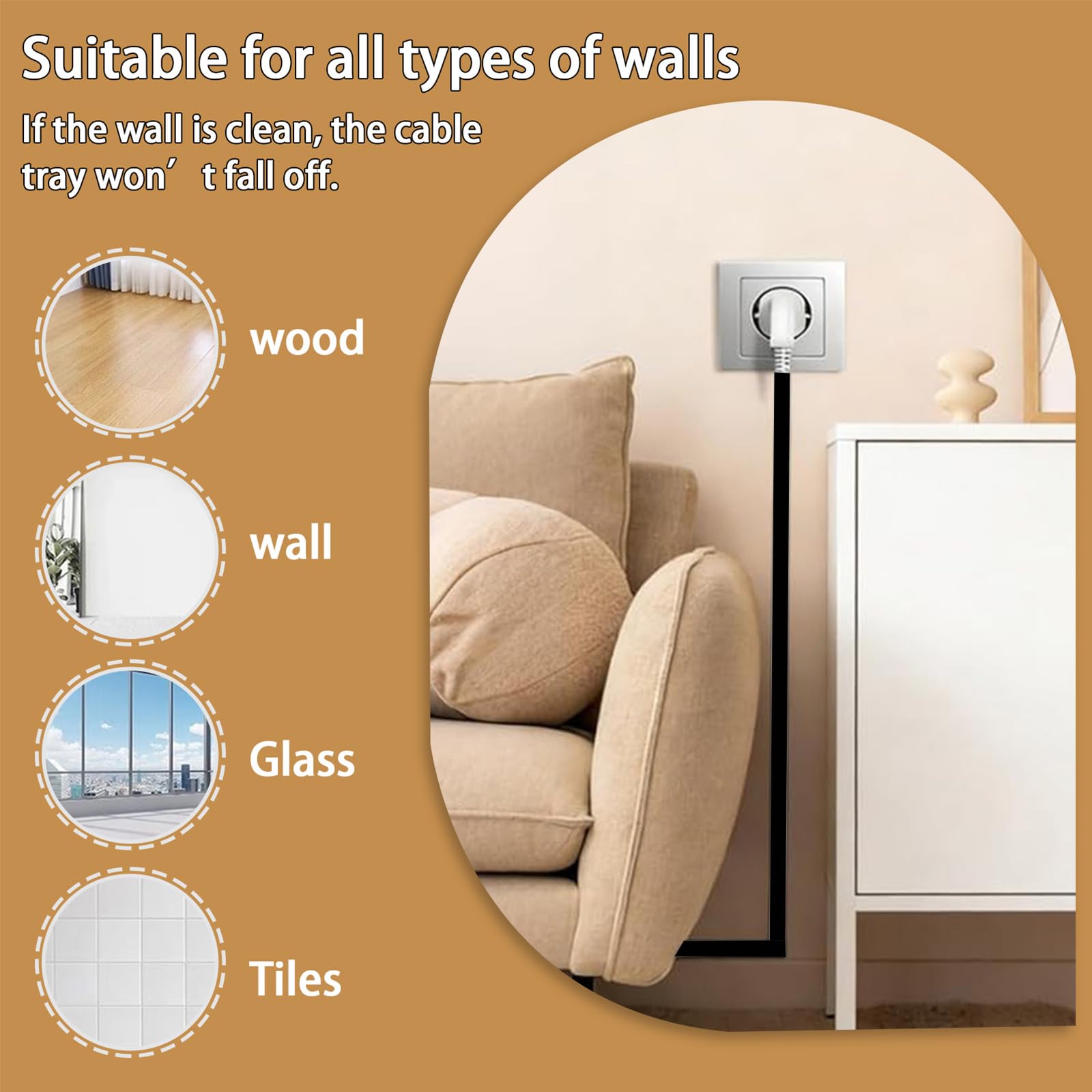 Suitable for all types of walls

If the wall is clean, the cable tray won’t fall off.

wood

wall

Glass

Tiles